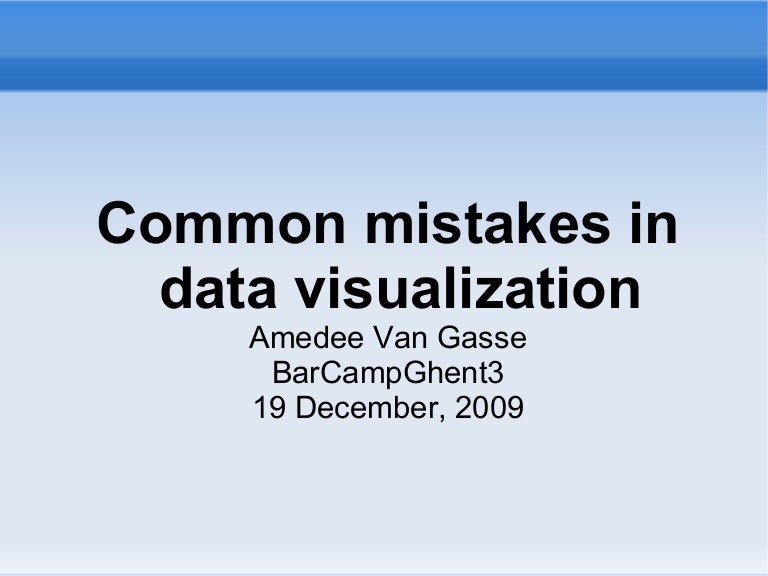 Common mistakes in data visualization

Amedee Van Gasse
BarCampGhent3
19 December, 2009